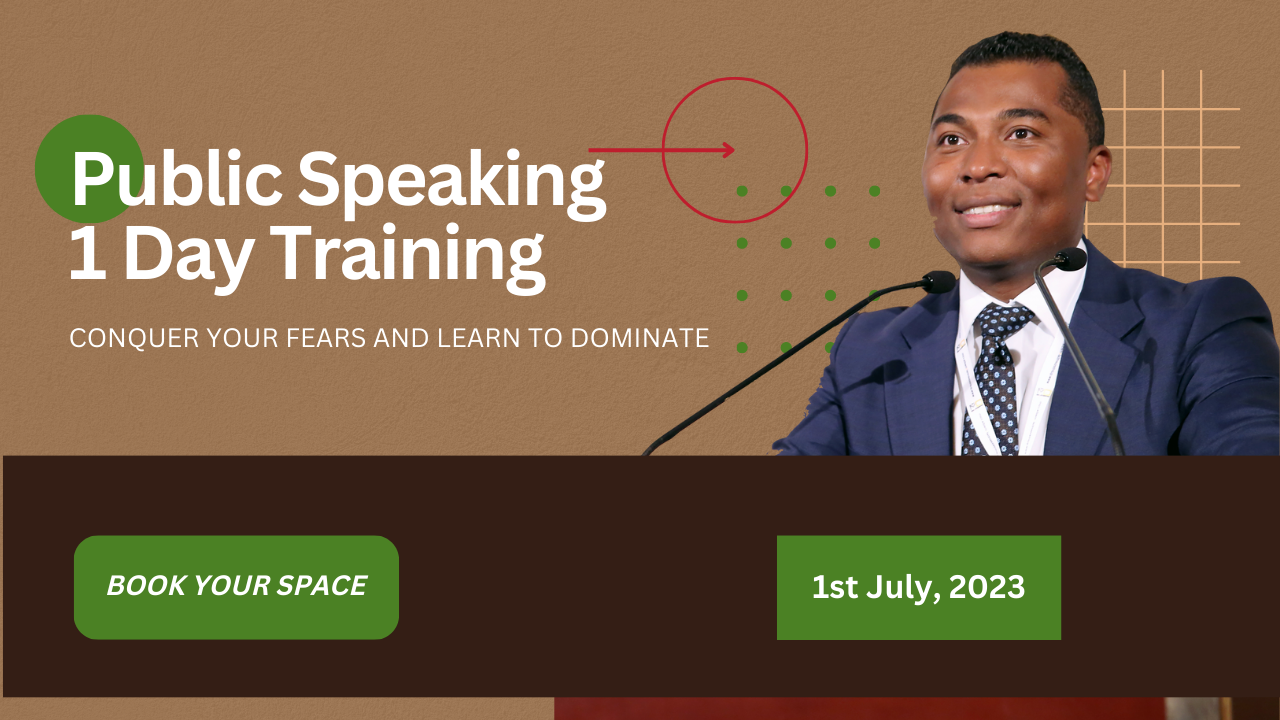 Public Speaking
1 Day Training

CONQUER YOUR FEARS AND LEARN TO DOMINATE

BOOK YOUR SPACE

1st July, 2023